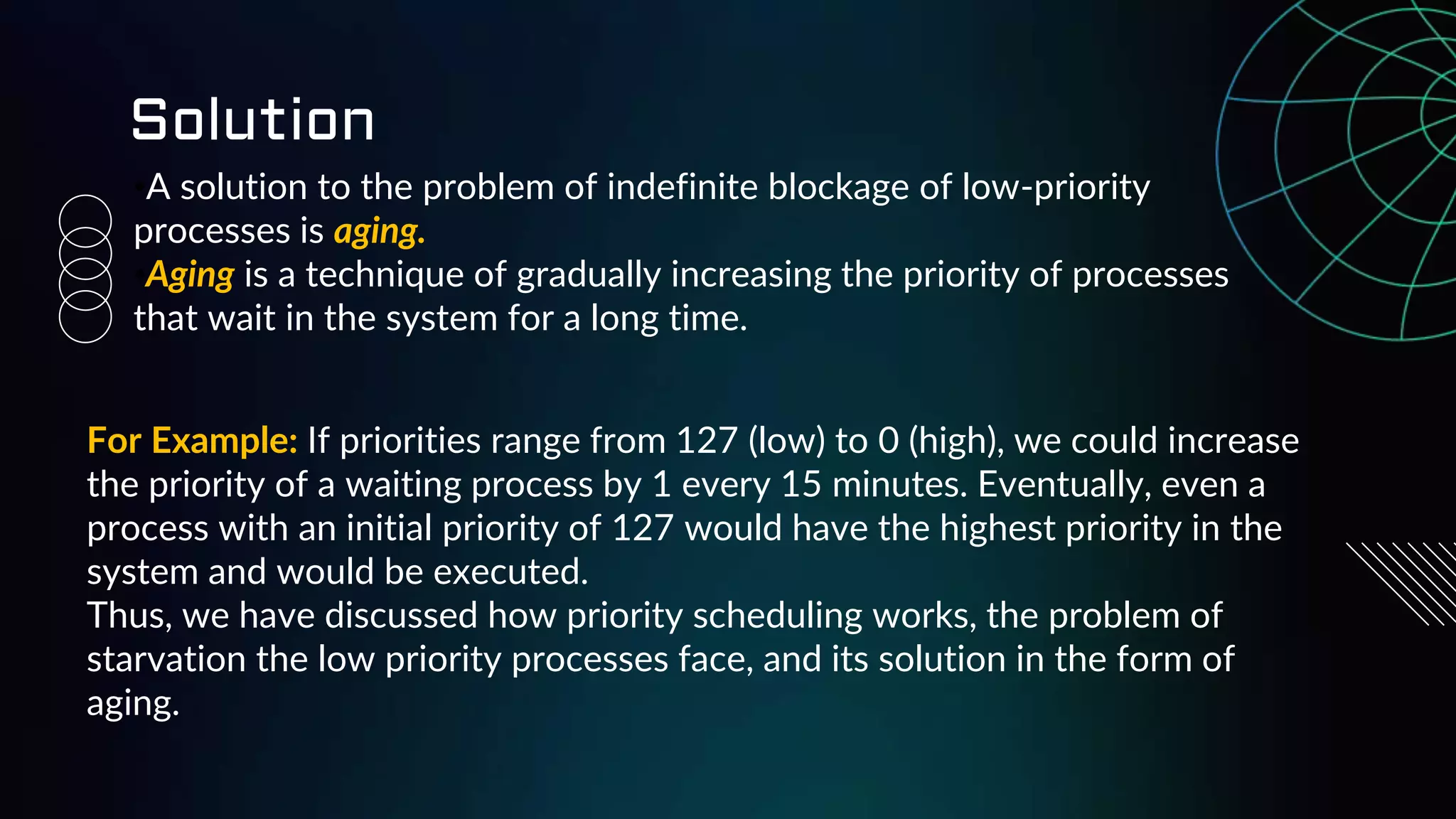 Solution

A solution to the problem of indefinite blockage of low-priority processes is aging.

Aging is a technique of gradually increasing the priority of processes that wait in the system for a long time.

For Example: If priorities range from 127 (low) to 0 (high), we could increase the priority of a waiting process by 1 every 15 minutes. Eventually, even a process with an initial priority of 127 would have the highest priority in the system and would be executed.
Thus, we have discussed how priority scheduling works, the problem of starvation the low priority processes face, and its solution in the form of aging.